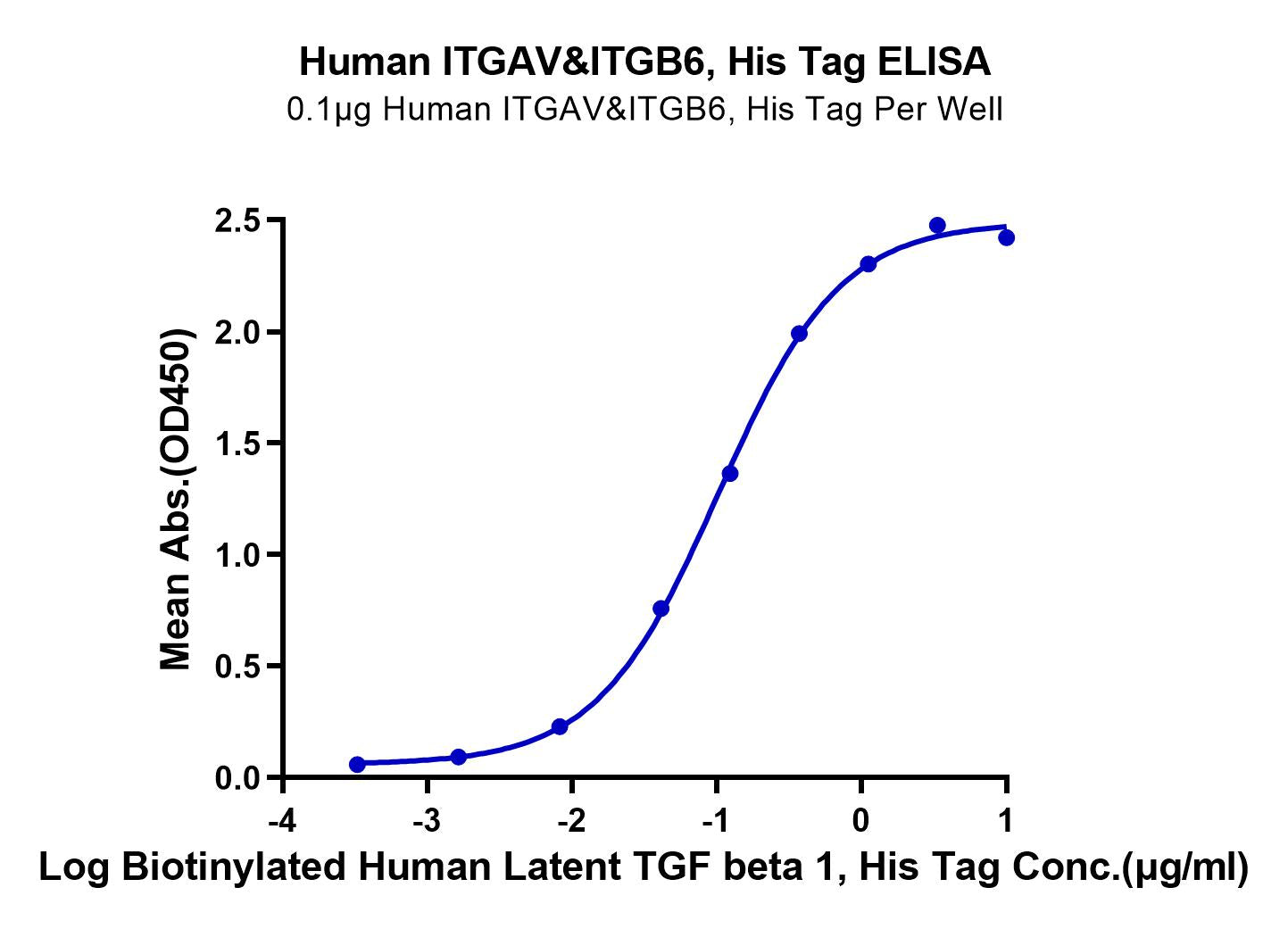 Human ITGAV&ITGB6, His Tag ELISA
0.1μg Human ITGAV&ITGB6, His Tag Per Well

Mean Abs.(OD450)

2.5
2.0
1.5
1.0
0.5
0.0

-4
-3
-2
-1
0
1

Log Biotinylated Human Latent TGF beta 1, His Tag Conc.(μg/ml)